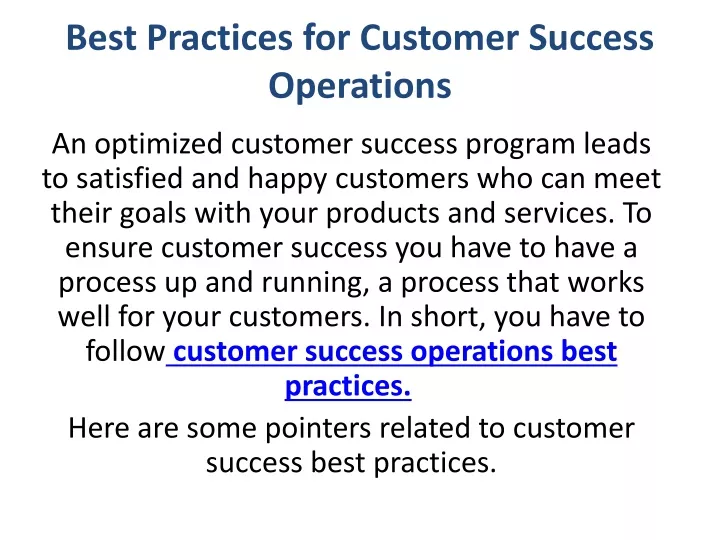 Best Practices for Customer Success Operations

An optimized customer success program leads to satisfied and happy customers who can meet their goals with your products and services. To ensure customer success you have to have a process up and running, a process that works well for your customers. In short, you have to follow customer success operations best practices.

Here are some pointers related to customer success best practices.